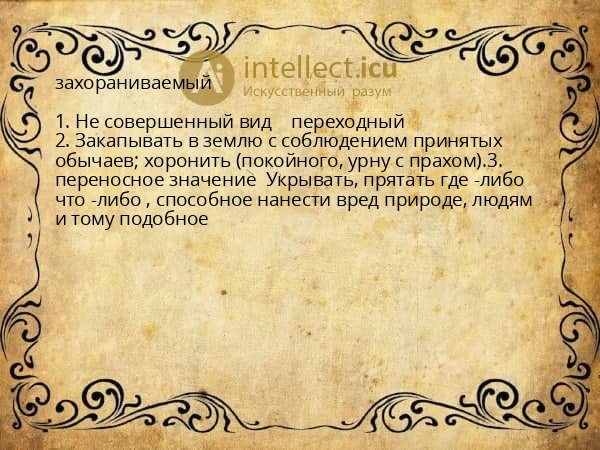 intellect.icu
Искусственный разум

захораниваемый

1. Не совершенный вид переходный
2. Закапывать в землю с соблюдением принятых обычаев; хоронить (покойного, урну с прахом).3. переносное значение Укрывать, прятать где -либо что -либо , способное нанести вред природе, людям и тому подобное